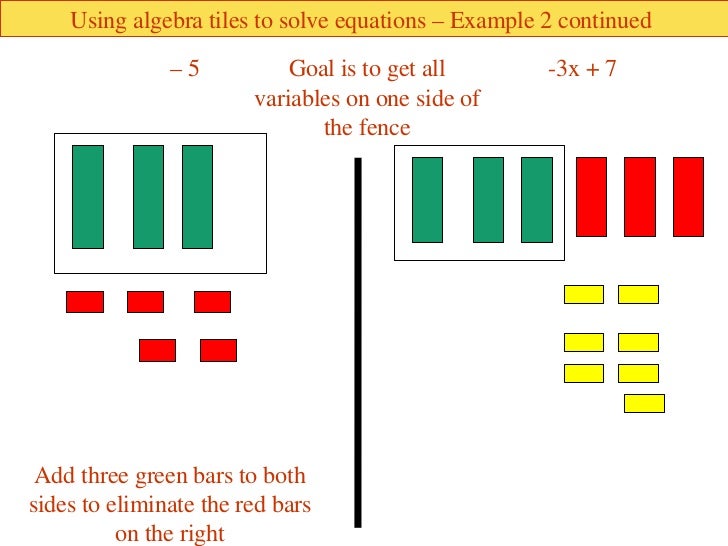 Using algebra tiles to solve equations – Example 2 continued

– 5

Goal is to get all variables on one side of the fence

-3x + 7

Add three green bars to both sides to eliminate the red bars on the right